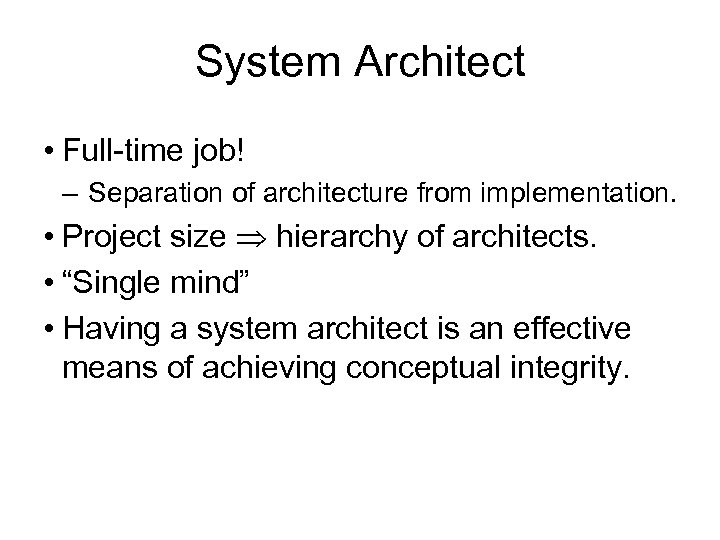 System Architect

• Full-time job!

– Separation of architecture from implementation.

• Project size $\Rightarrow$ hierarchy of architects.

• “Single mind”

• Having a system architect is an effective means of achieving conceptual integrity.